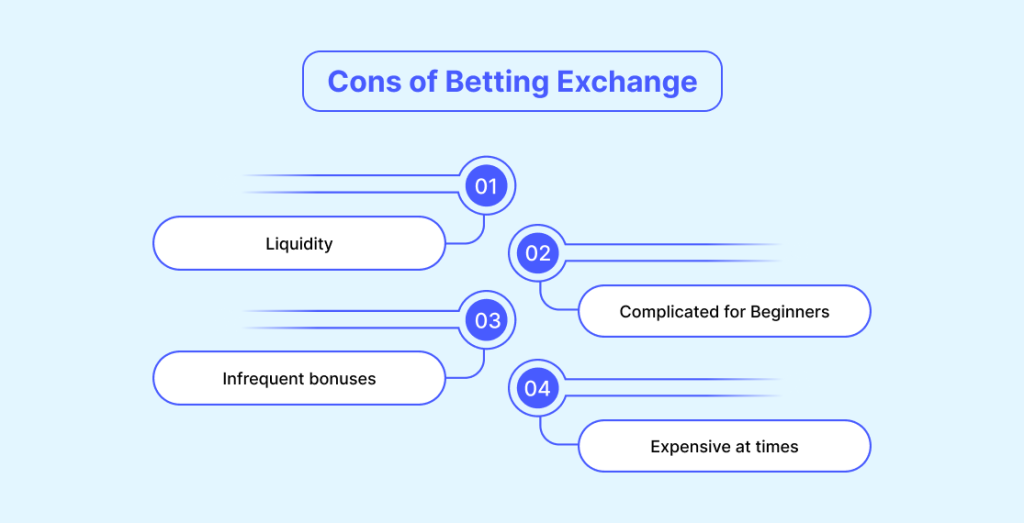 Cons of Betting Exchange

01

Liquidity

02

Complicated for Beginners

03

Infrequent bonuses

04

Expensive at times